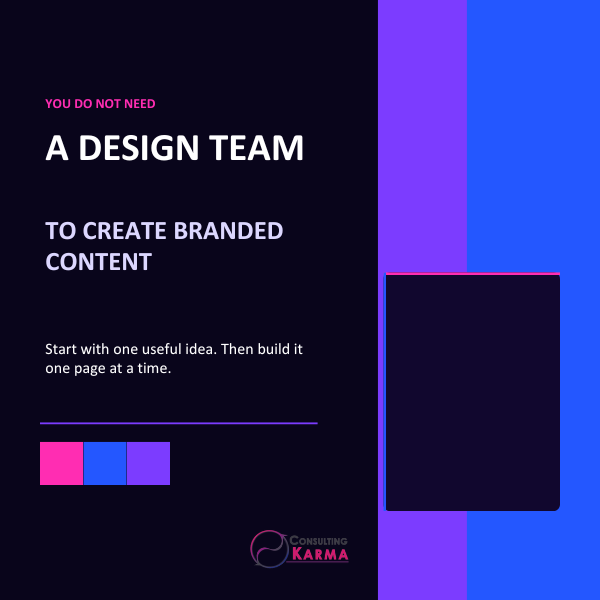 YOU DO NOT NEED

A DESIGN TEAM

TO CREATE BRANDED CONTENT

Start with one useful idea. Then build it one page at a time.

CONSULTING
KARMA